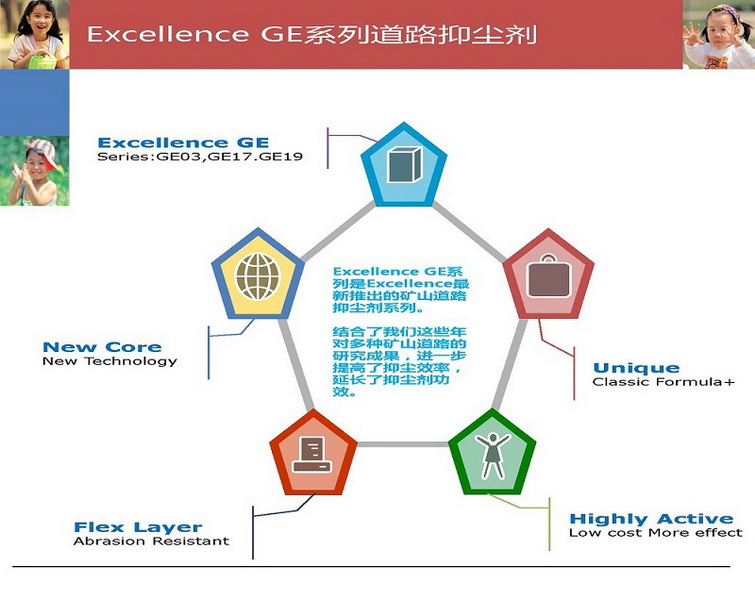 Excellence GE系列道路抑尘剂

Excellence GE
Series:GE03,GE17.GE19

Excellence GE系列是Excellence最新推出的矿山道路抑尘剂系列。

结合了我们这些年对多种矿山道路的研究成果，进一步提高了抑尘效率，延长了抑尘剂功效。

New Core
New Technology

Unique
Classic Formula+

Flex Layer
Abrasion Resistant

Highly Active
Low cost More effect